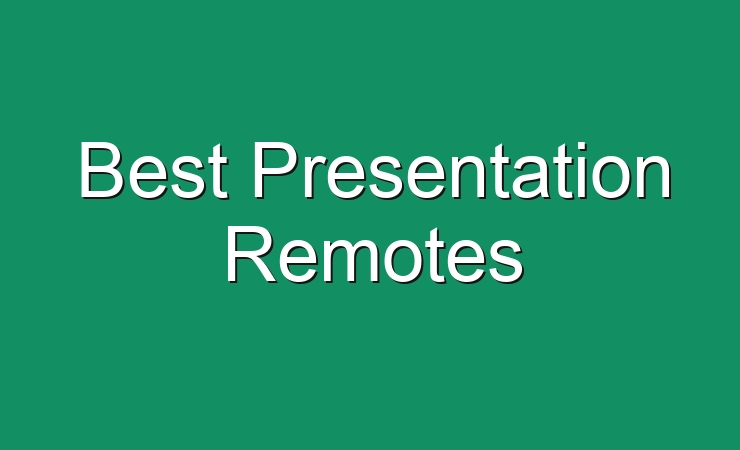 Best Presentation Remotes